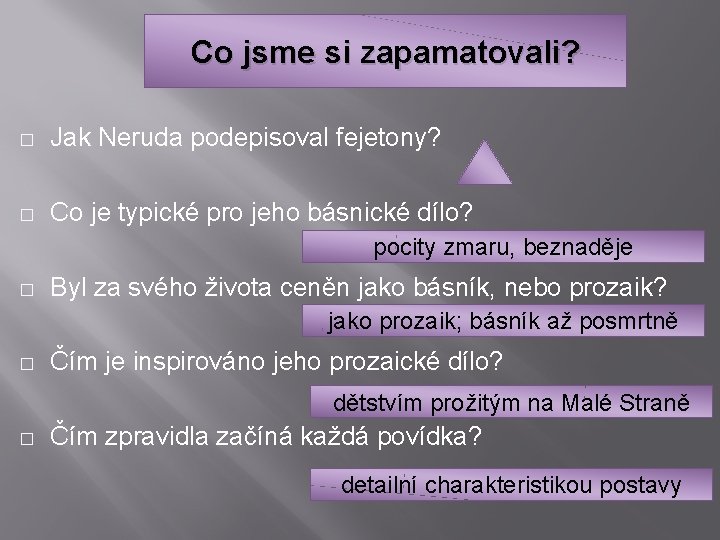 Co jsme si zapamatovali?

□ Jak Neruda podepisoval fejetony?

□ Co je typické pro jeho básnické dílo?

pocity zmaru, beznaděje

□ Byl za svého života ceněn jako básník, nebo prozaik?

jako prozaik; básník až posmrtně

□ Čím je inspirováno jeho prozaické dílo?

dětstvím prožitým na Malé Straně

□ Čím zpravidla začíná každá povídka?

detailní charakteristikou postavy